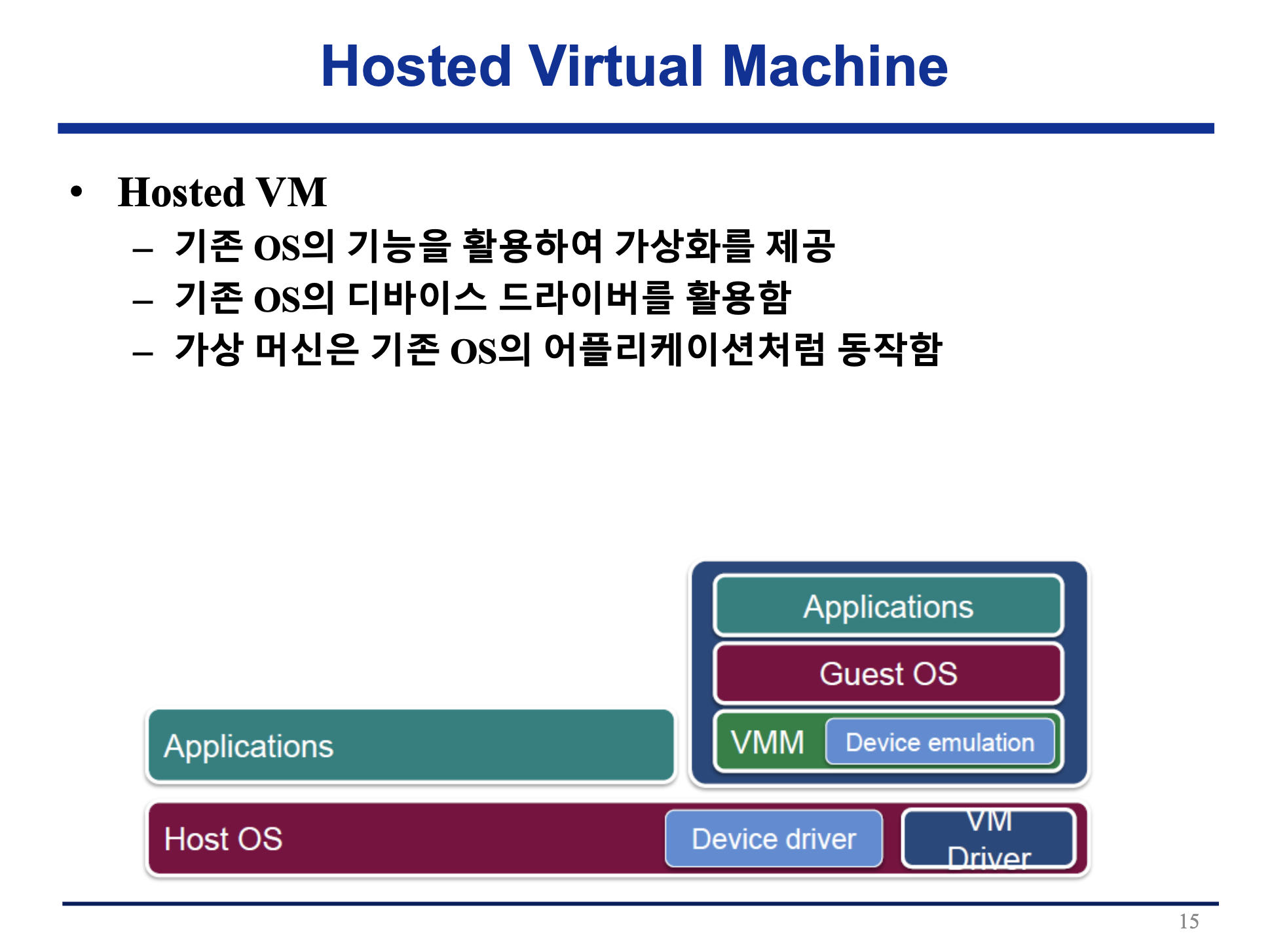 Hosted Virtual Machine

• Hosted VM
– 기존 OS의 기능을 활용하여 가상화를 제공
– 기존 OS의 디바이스 드라이버를 활용함
– 가상 머신은 기존 OS의 어플리케이션처럼 동작함

Applications
Guest OS
VMM
Device emulation
Applications
Host OS
Device driver
VM Driver

15